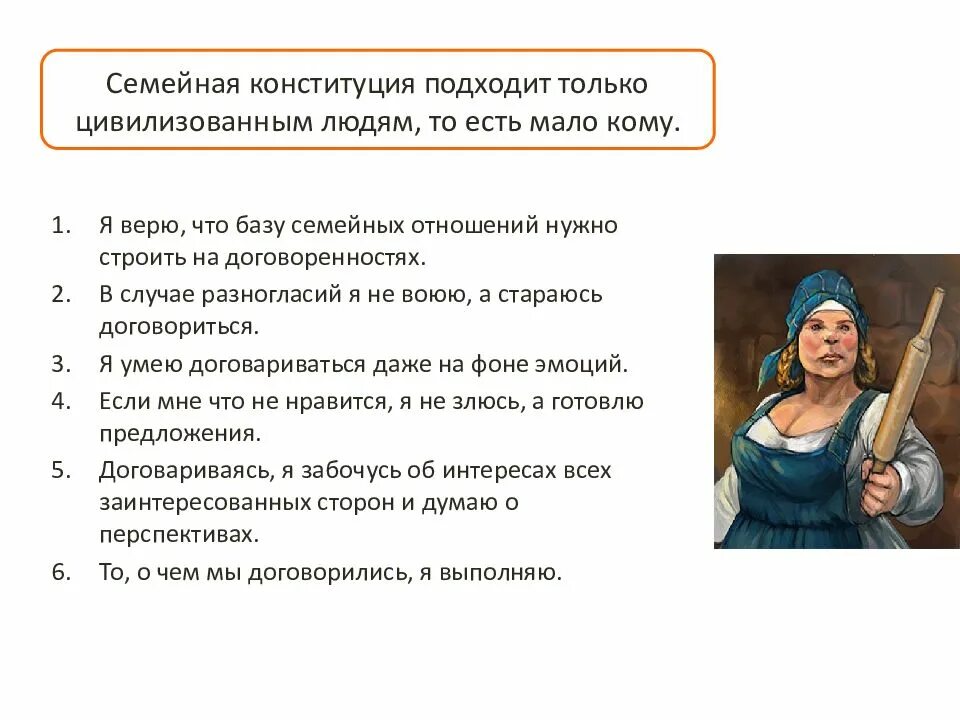 Семейная конституция подходит только цивилизованным людям, то есть мало кому.

1. Я верю, что базу семейных отношений нужно строить на договоренностях.
2. В случае разногласий я не воюю, а стараюсь договориться.
3. Я умею договариваться даже на фоне эмоций.
4. Если мне что не нравится, я не злюсь, а готовлю предложения.
5. Договариваясь, я забочусь об интересах всех заинтересованных сторон и думаю о перспективах.
6. То, о чем мы договорились, я выполняю.